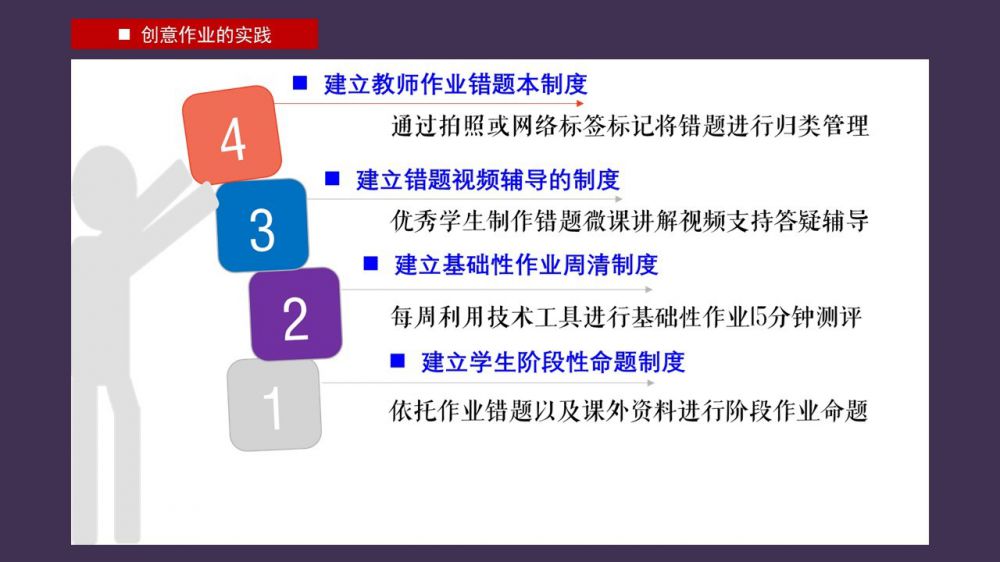 ■ 创意作业的实践

4

■ 建立教师作业错题本制度

通过拍照或网络标签标记将错题进行归类管理

3

■ 建立错题视频辅导的制度

优秀学生制作错题微课讲解视频支持答疑辅导

2

■ 建立基础性作业周清制度

每周利用技术工具进行基础性作业15分钟测评

1

■ 建立学生阶段性命题制度

依托作业错题以及课外资料进行阶段作业命题